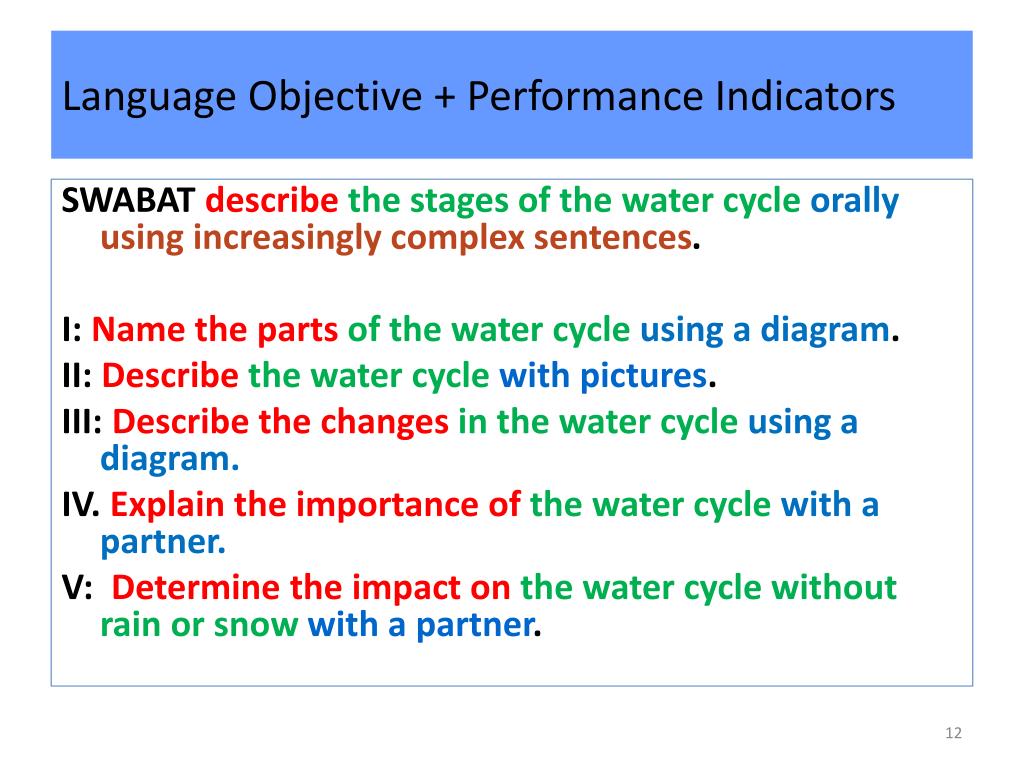 Language Objective + Performance Indicators

SWABAT describe the stages of the water cycle orally using increasingly complex sentences.

I: Name the parts of the water cycle using a diagram.
II: Describe the water cycle with pictures.
III: Describe the changes in the water cycle using a diagram.
IV. Explain the importance of the water cycle with a partner.
V: Determine the impact on the water cycle without rain or snow with a partner.

12